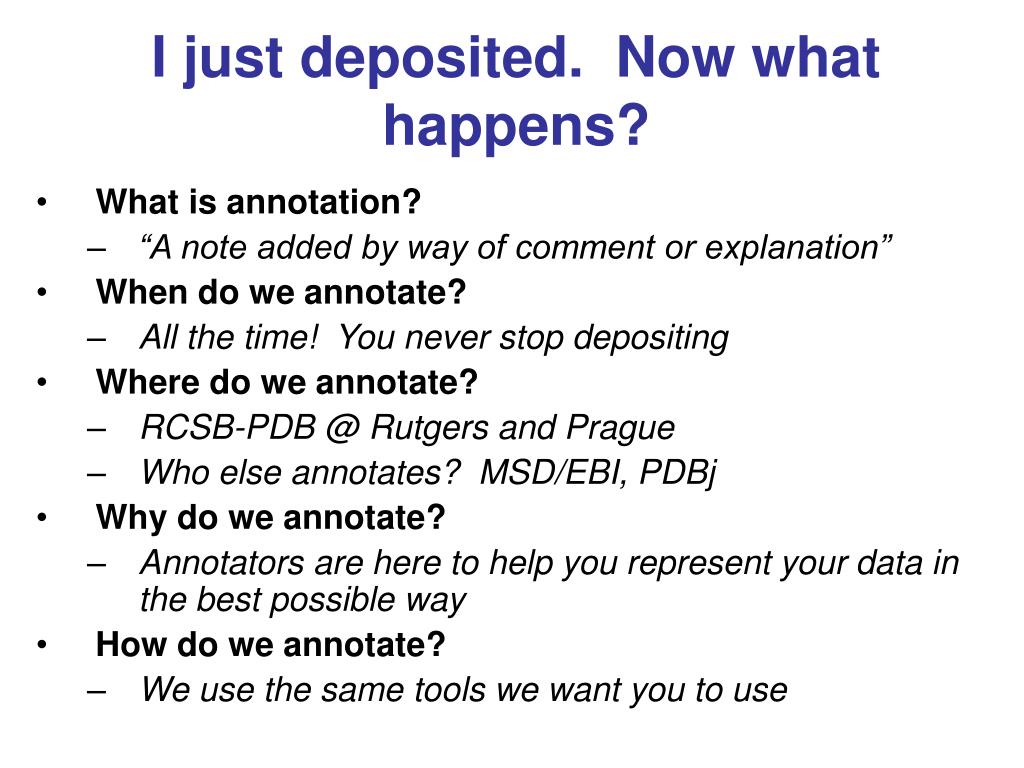 I just deposited.  Now what happens?

• What is annotation?
– “A note added by way of comment or explanation”
• When do we annotate?
– All the time!  You never stop depositing
• Where do we annotate?
– RCSB-PDB @ Rutgers and Prague
– Who else annotates?  MSD/EBI, PDBj
• Why do we annotate?
– Annotators are here to help you represent your data in the best possible way
• How do we annotate?
– We use the same tools we want you to use